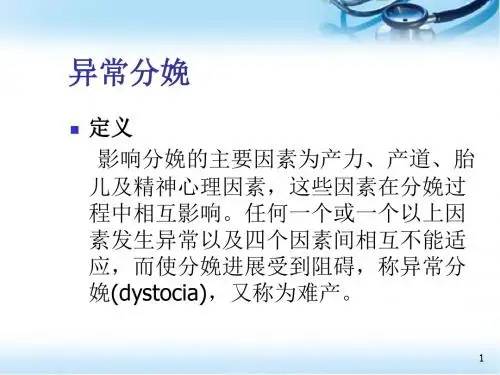 异常分娩

定义

影响分娩的主要因素为产力、产道、胎儿及精神心理因素，这些因素在分娩过程中相互影响。任何一个或一个以上因素发生异常以及四个因素间相互不能适应，而使分娩进展受到阻碍，称异常分娩(dystocia)，又称为难产。

1